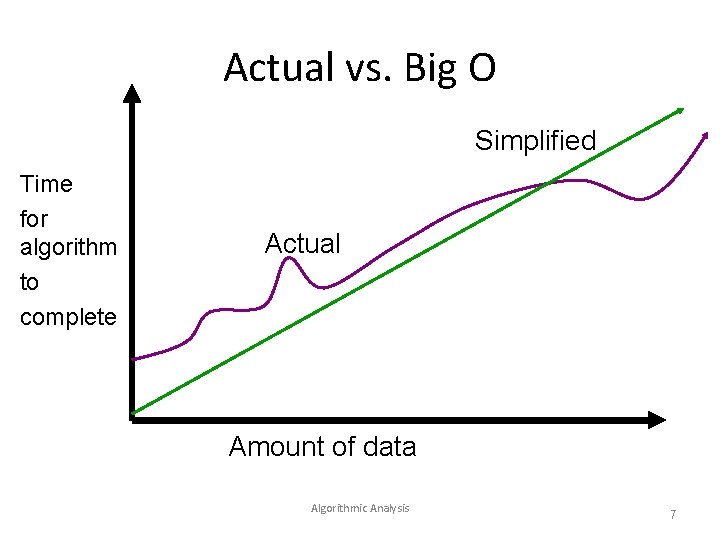 Actual vs. Big O

Simplified

Time for algorithm to complete

Actual

Amount of data

Algorithmic Analysis

7